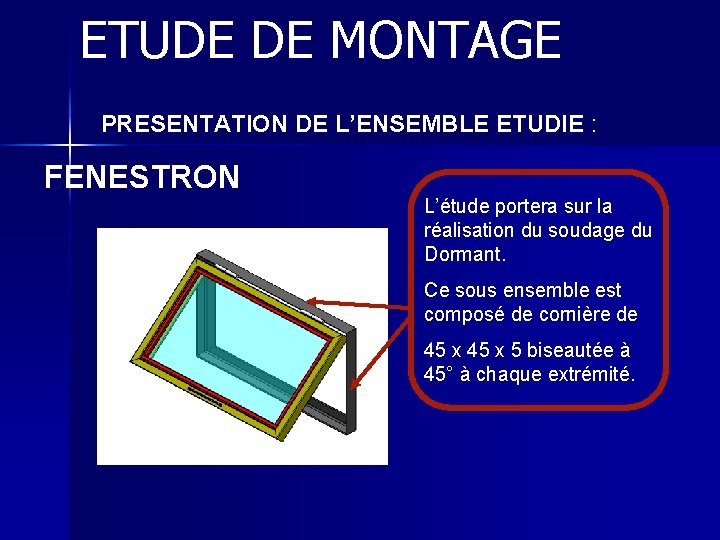 ETUDE DE MONTAGE

PRESENTATION DE L'ENSEMBLE ETUDIE :

FENESTRON

L'étude portera sur la réalisation du soudage du Dormant.

Ce sous ensemble est composé de cornière de

45 x 45 x 5 biseautée à 45° à chaque extrémité.